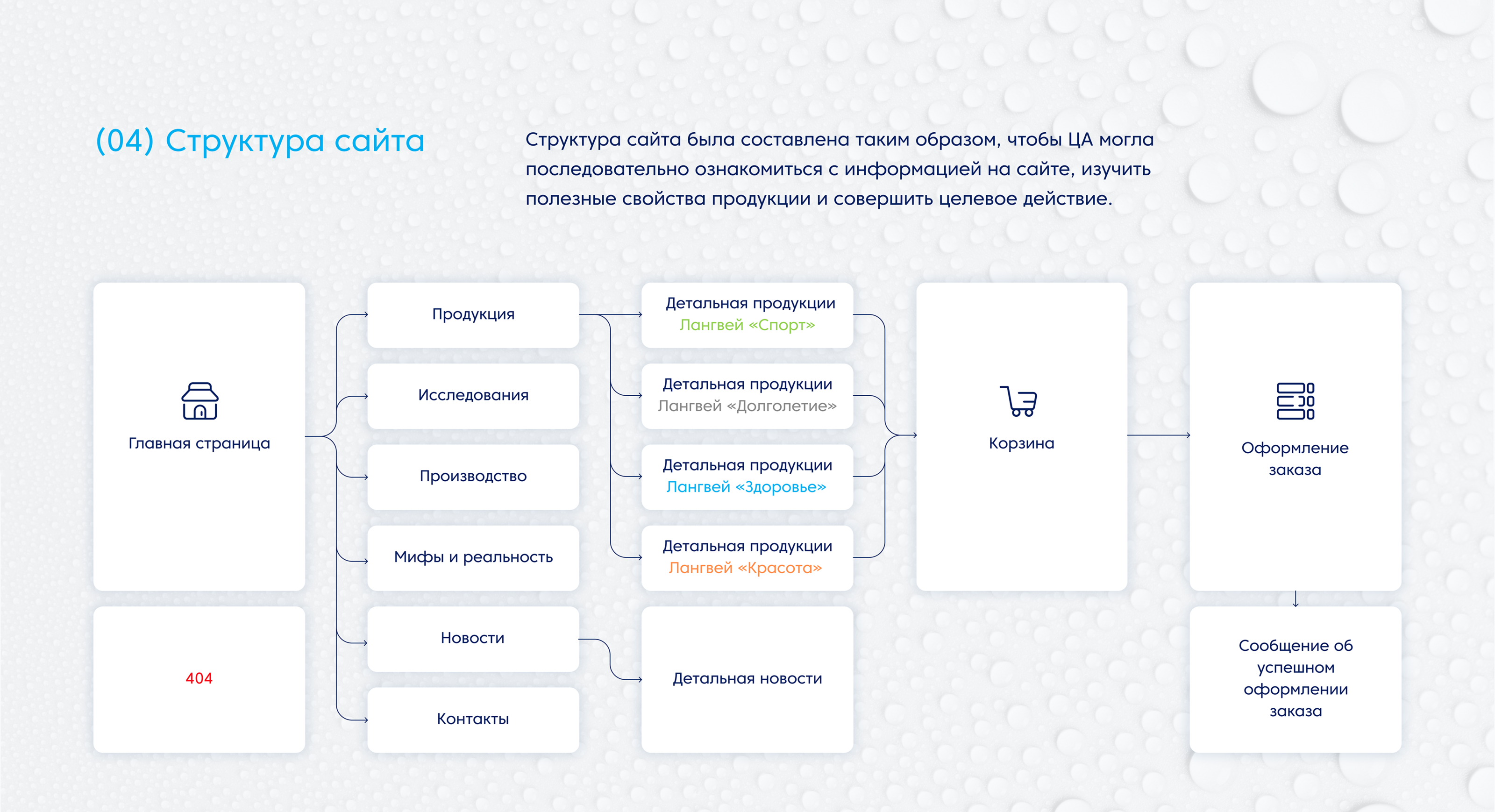 (04) Структура сайта

Структура сайта была составлена таким образом, чтобы ЦА могла последовательно ознакомиться с информацией на сайте, изучить полезные свойства продукции и совершить целевое действие.

Главная страница

404

Продукция

Исследования

Производство

Мифы и реальность

Новости

Контакты

Детальная продукции Лангвей «Спорт»

Детальная продукции Лангвей «Долголетие»

Детальная продукции Лангвей «Здоровье»

Детальная продукции Лангвей «Красота»

Детальная новости

Корзина

Оформление заказа

Сообщение об успешном оформлении заказа